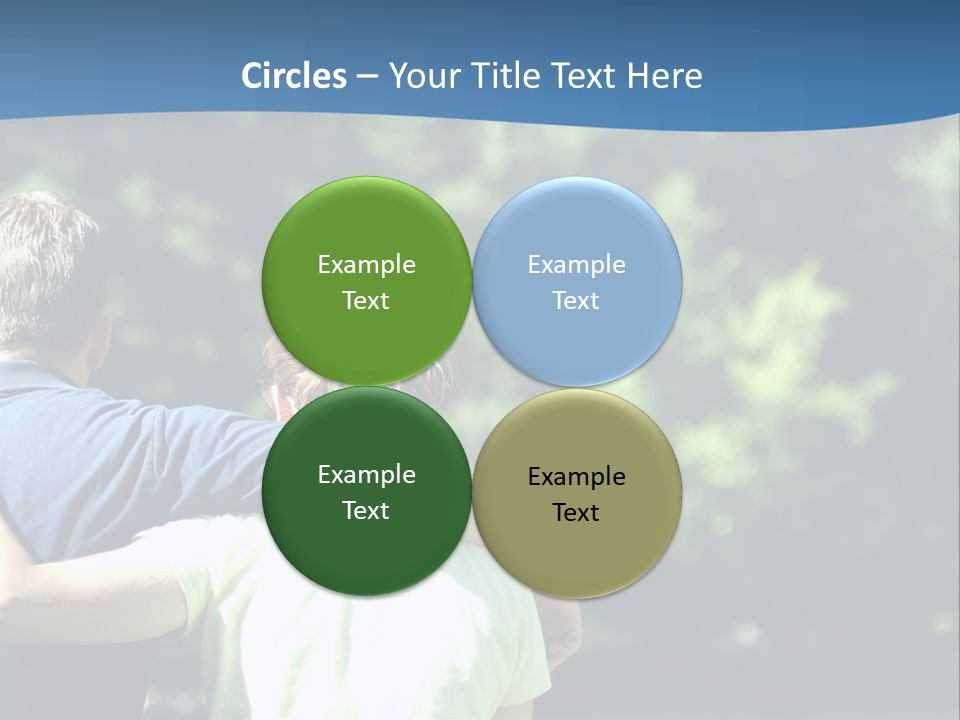 Circles – Your Title Text Here

Example Text

Example Text

Example Text

Example Text